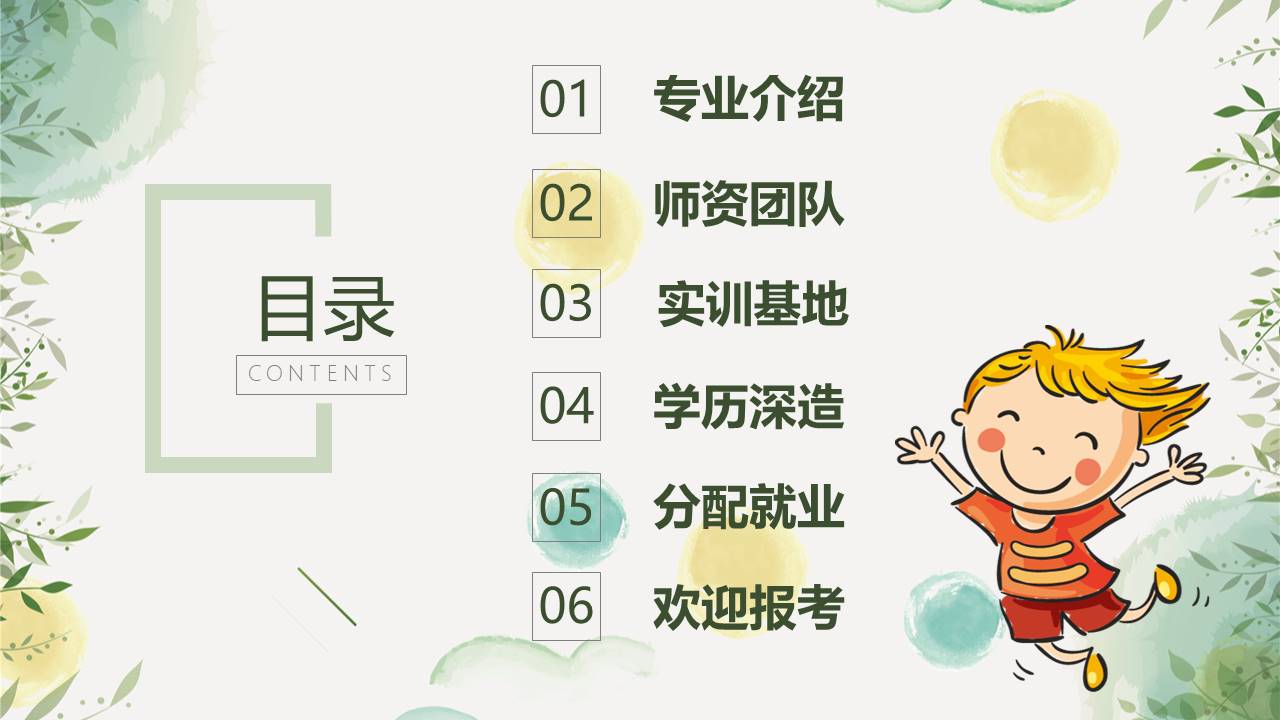 目录
CONTENTS

01 专业介绍
02 师资团队
03 实训基地
04 学历深造
05 分配就业
06 欢迎报考